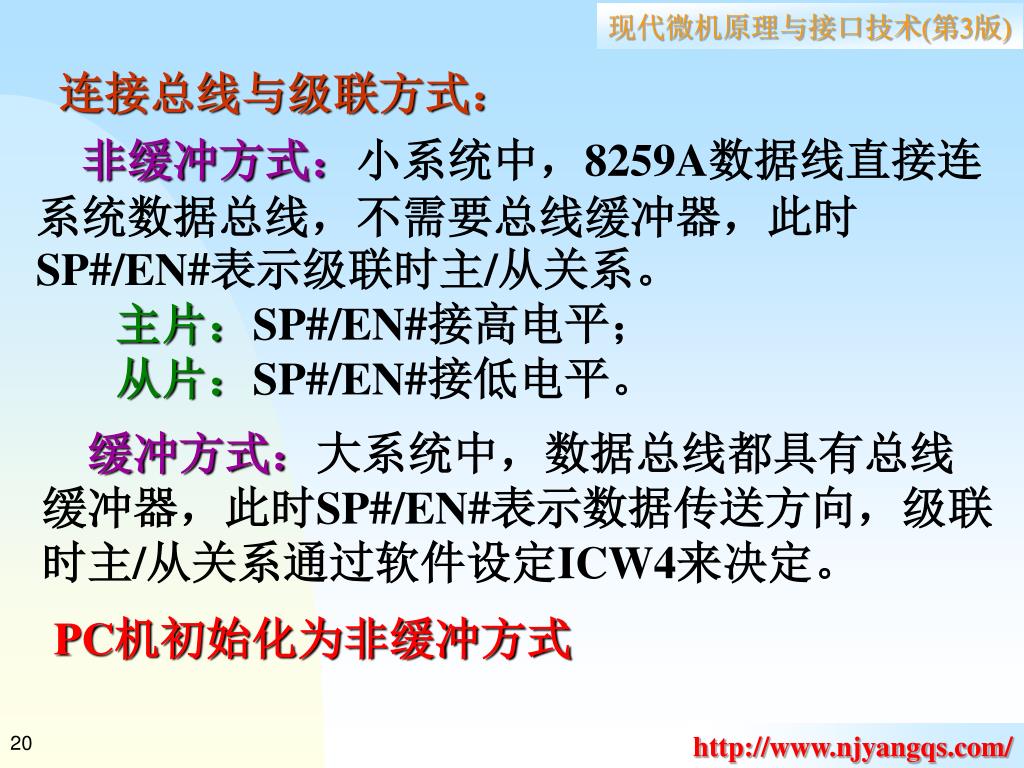 现代微机原理与接口技术(第3版)

连接总线与级联方式：

非缓冲方式：小系统中，8259A数据线直接连系统数据总线，不需要总线缓冲器，此时SP#/EN#表示级联时主/从关系。

主片：SP#/EN#接高电平；

从片：SP#/EN#接低电平。

缓冲方式：大系统中，数据总线都具有总线缓冲器，此时SP#/EN#表示数据传送方向，级联时主/从关系通过软件设定ICW4来决定。

PC机初始化为非缓冲方式

20

http://www.njyangqs.com/